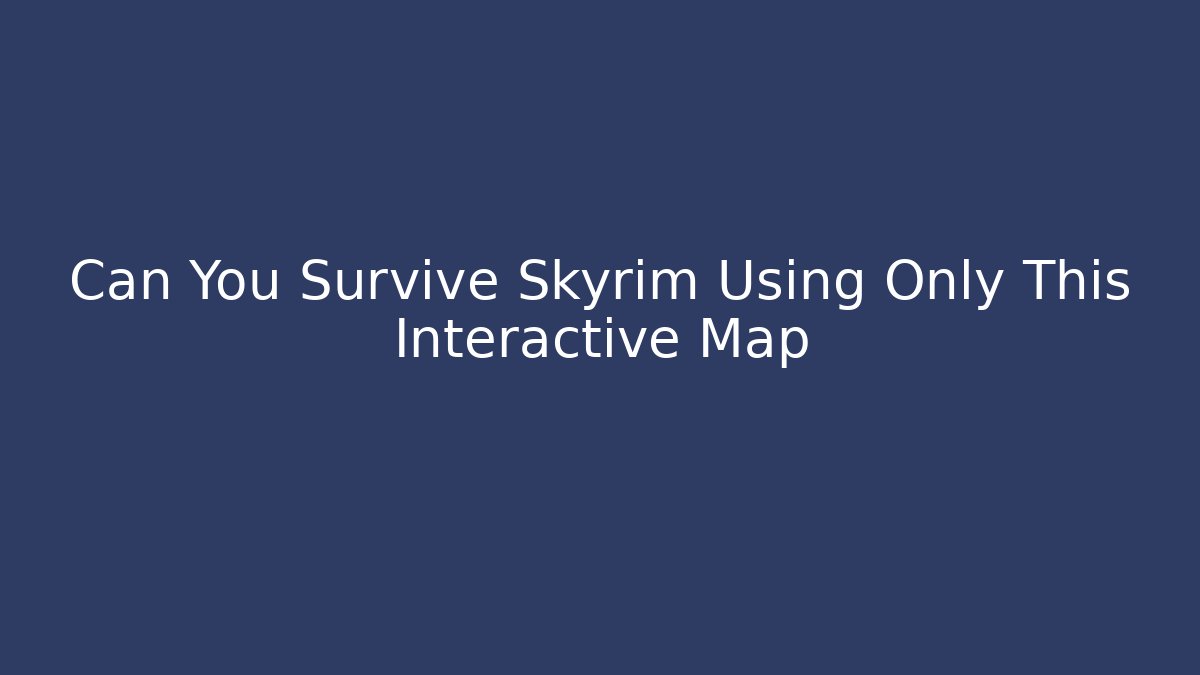 Can You Survive Skyrim Using Only This Interactive Map